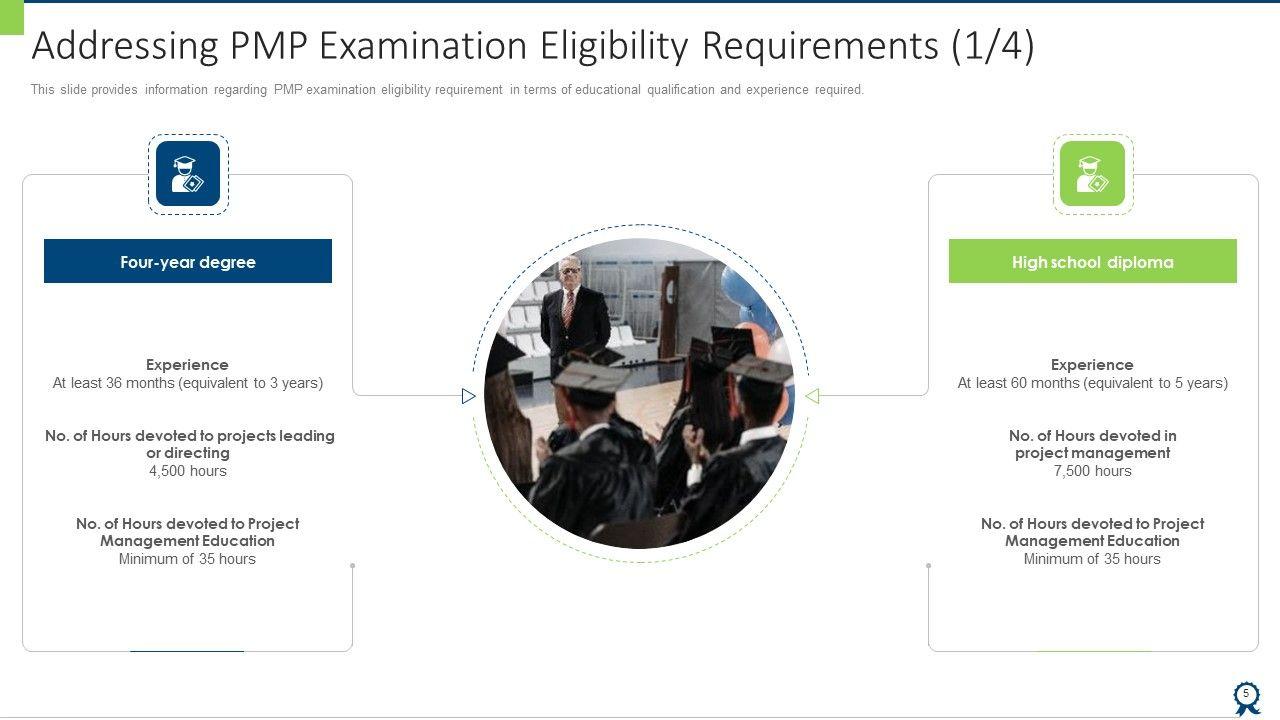 Addressing PMP Examination Eligibility Requirements (1/4)

This slide provides information regarding PMP examination eligibility requirement in terms of educational qualification and experience required.

Four-year degree

Experience
At least 36 months (equivalent to 3 years)

No. of Hours devoted to projects leading or directing
4,500 hours

No. of Hours devoted to Project Management Education
Minimum of 35 hours

High school diploma

Experience
At least 60 months (equivalent to 5 years)

No. of Hours devoted in project management
7,500 hours

No. of Hours devoted to Project Management Education
Minimum of 35 hours

5